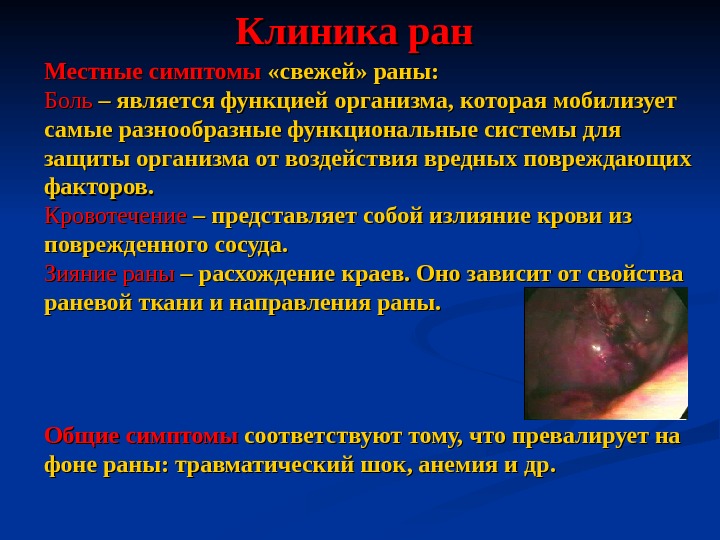 Клиника ран

Местные симптомы «свежей» раны:
Боль – является функцией организма, которая мобилизует самые разнообразные функциональные системы для защиты организма от воздействия вредных повреждающих факторов.
Кровотечение – представляет собой излияние крови из поврежденного сосуда.
Зияние раны – расхождение краев. Оно зависит от свойства раневой ткани и направления раны.

Общие симптомы соответствуют тому, что превалирует на фоне раны: травматический шок, анемия и др.